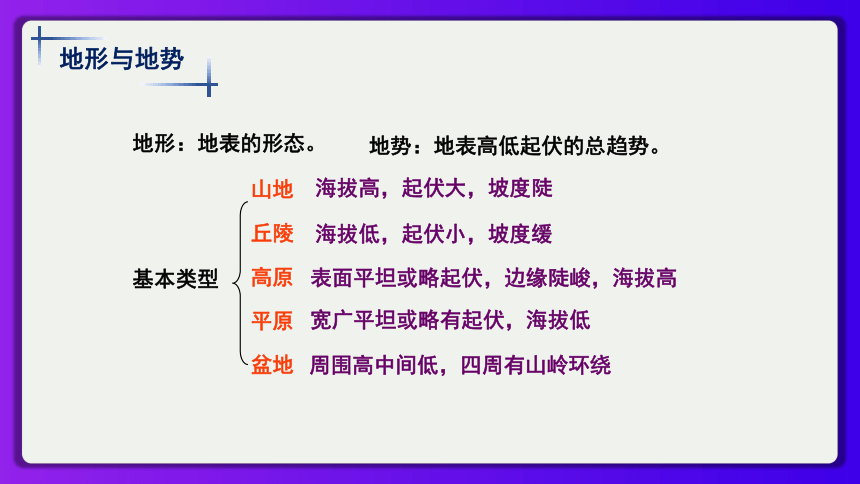 地形与地势

地形：地表的形态。

地势：地表高低起伏的总趋势。

基本类型

山地 海拔高，起伏大，坡度陡

丘陵 海拔低，起伏小，坡度缓

高原 表面平坦或略起伏，边缘陡峻，海拔高

平原 宽广平坦或略有起伏，海拔低

盆地 周围高中间低，四周有山岭环绕